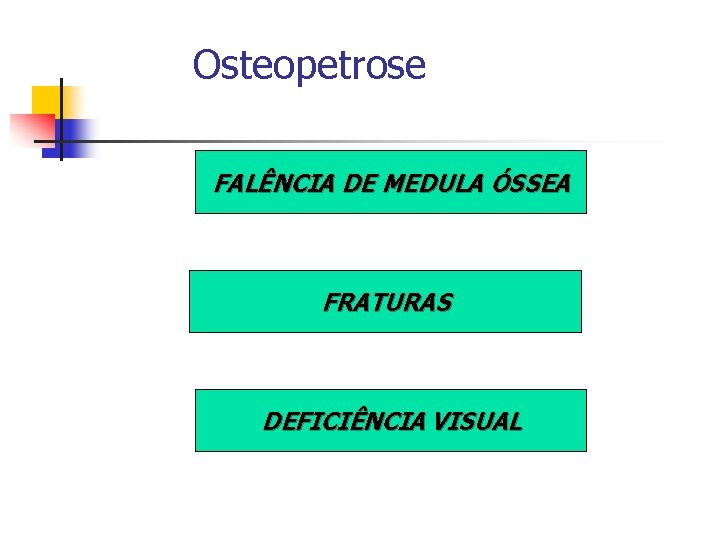 Osteopetrose

FALÊNCIA DE MEDULA ÓSSEA

FRATURAS

DEFICIÊNCIA VISUAL